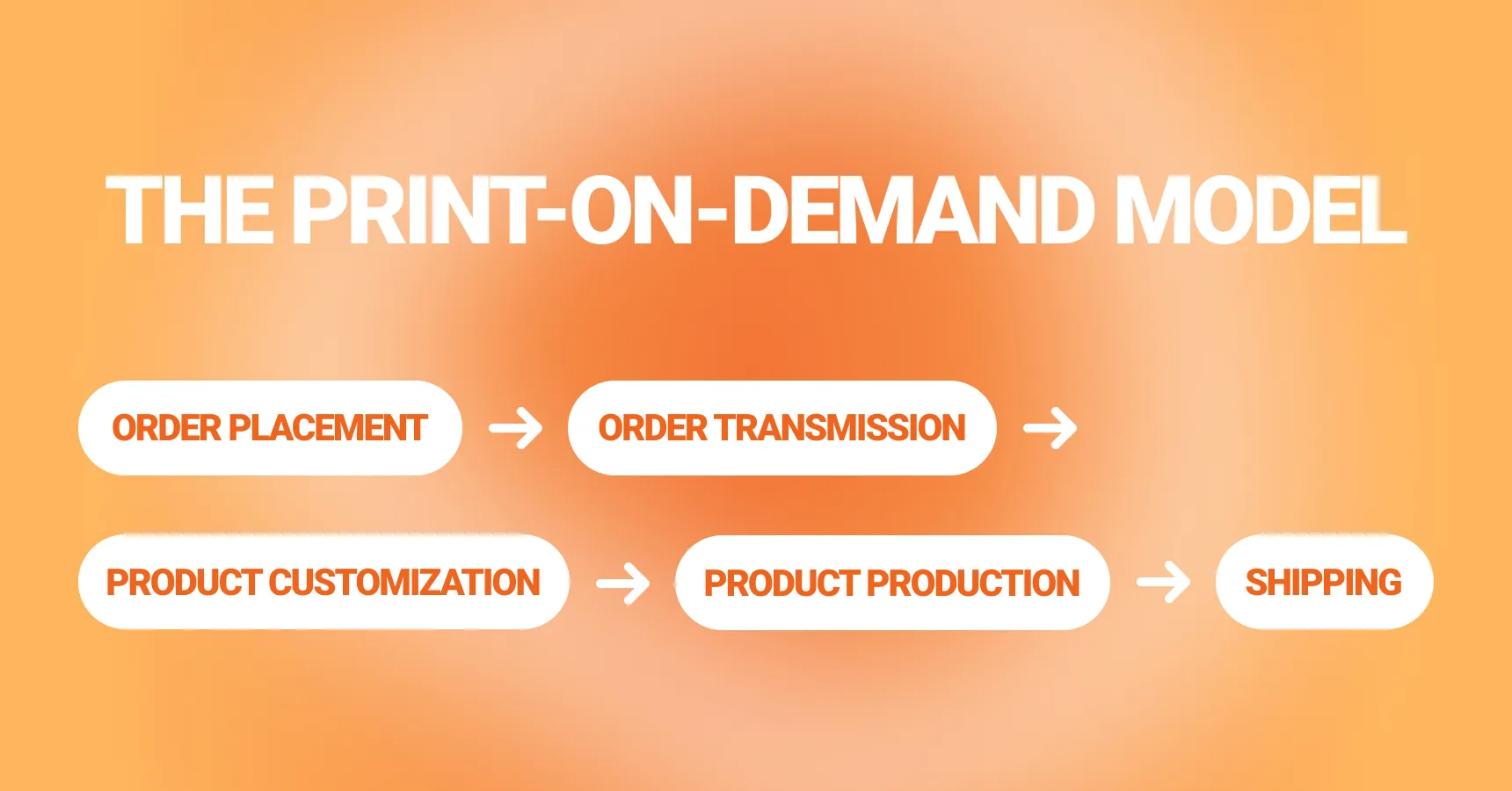 THE PRINT-ON-DEMAND MODEL

ORDER PLACEMENT → ORDER TRANSMISSION →

PRODUCT CUSTOMIZATION → PRODUCT PRODUCTION → SHIPPING